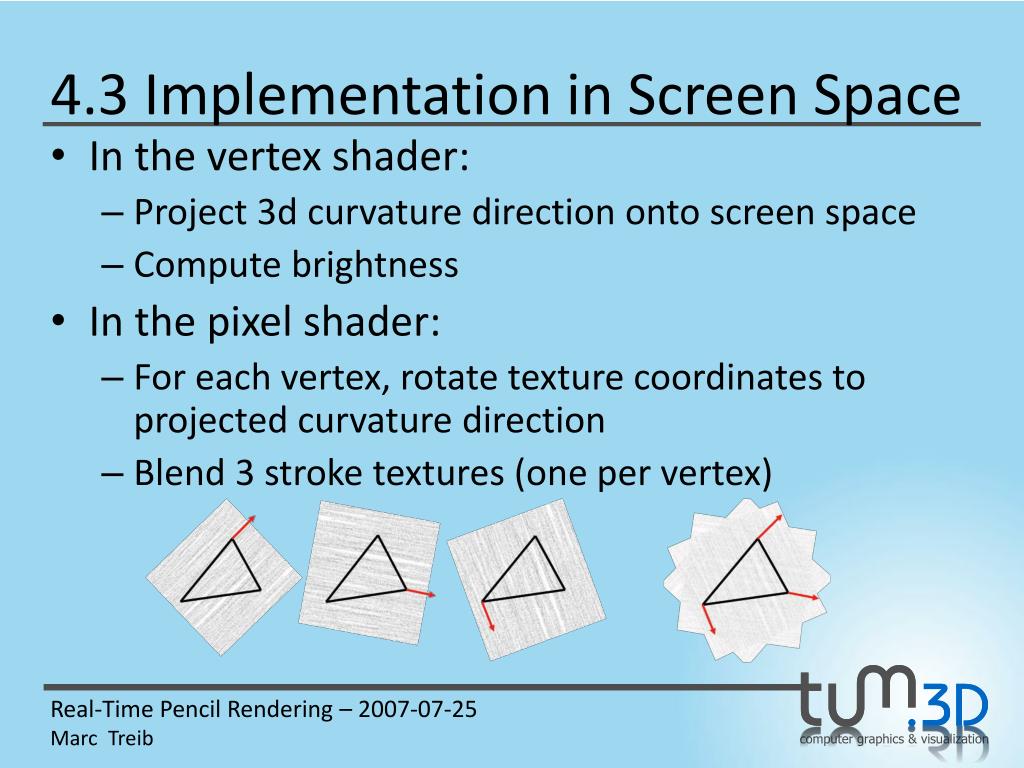 4.3 Implementation in Screen Space

• In the vertex shader:
– Project 3d curvature direction onto screen space
– Compute brightness
• In the pixel shader:
– For each vertex, rotate texture coordinates to projected curvature direction
– Blend 3 stroke textures (one per vertex)

Real-Time Pencil Rendering – 2007-07-25
Marc Treib

tum.3D
computer graphics & visualization